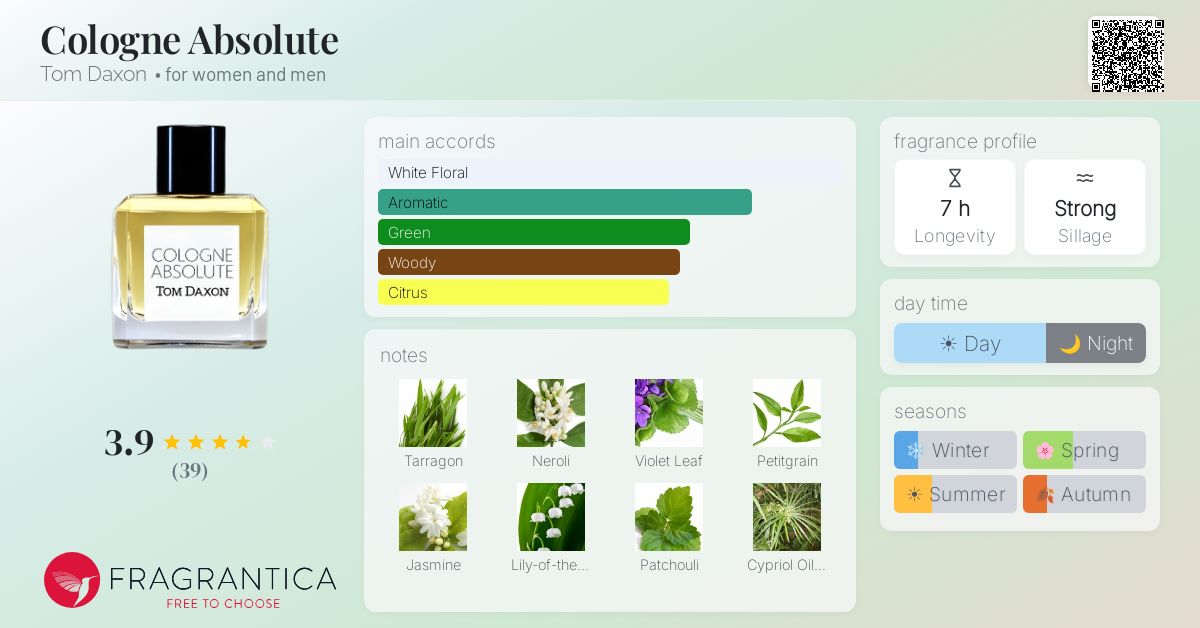 Cologne Absolute
Tom Daxon • for women and men

COLOGNE ABSOLUTE
TOM DAXON

3.9
(39)

FRAGRANTICA
FREE TO CHOOSE

main accords
White Floral
Aromatic
Green
Woody
Citrus

notes
Tarragon
Neroli
Violet Leaf
Petitgrain
Jasmine
Lily-of-the...
Patchouli
Cypriol Oil...

fragrance profile
7 h
Longevity
Strong
Sillage

day time
Day
Night

seasons
Winter
Spring
Summer
Autumn